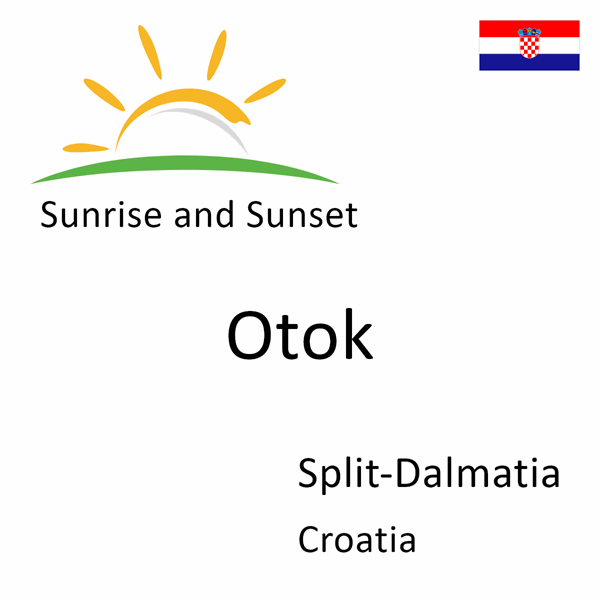 Sunrise and Sunset

Otok

Split-Dalmatia

Croatia